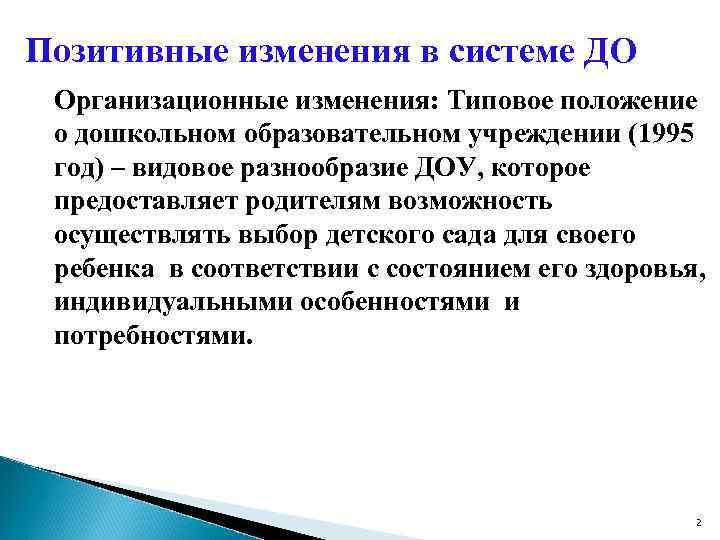 Позитивные изменения в системе ДО

Организационные изменения: Типовое положение о дошкольном образовательном учреждении (1995 год) – видовое разнообразие ДОУ, которое предоставляет родителям возможность осуществлять выбор детского сада для своего ребенка в соответствии с состоянием его здоровья, индивидуальными особенностями и потребностями.

2